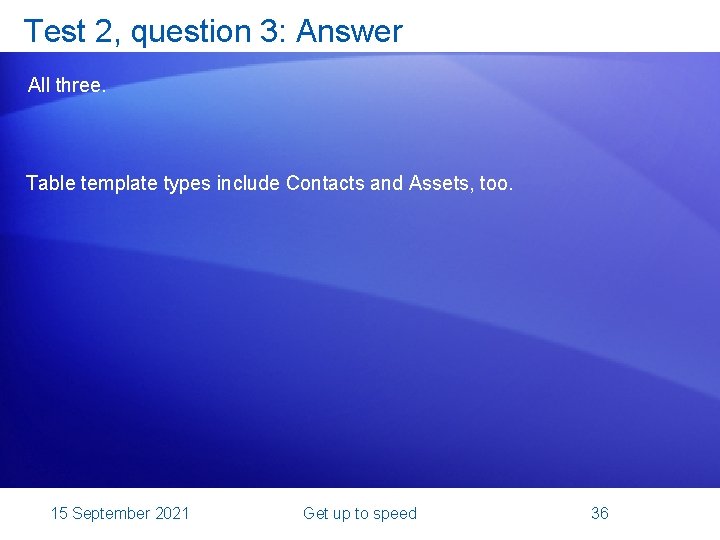 Test 2, question 3: Answer

All three.

Table template types include Contacts and Assets, too.

15 September 2021

Get up to speed

36